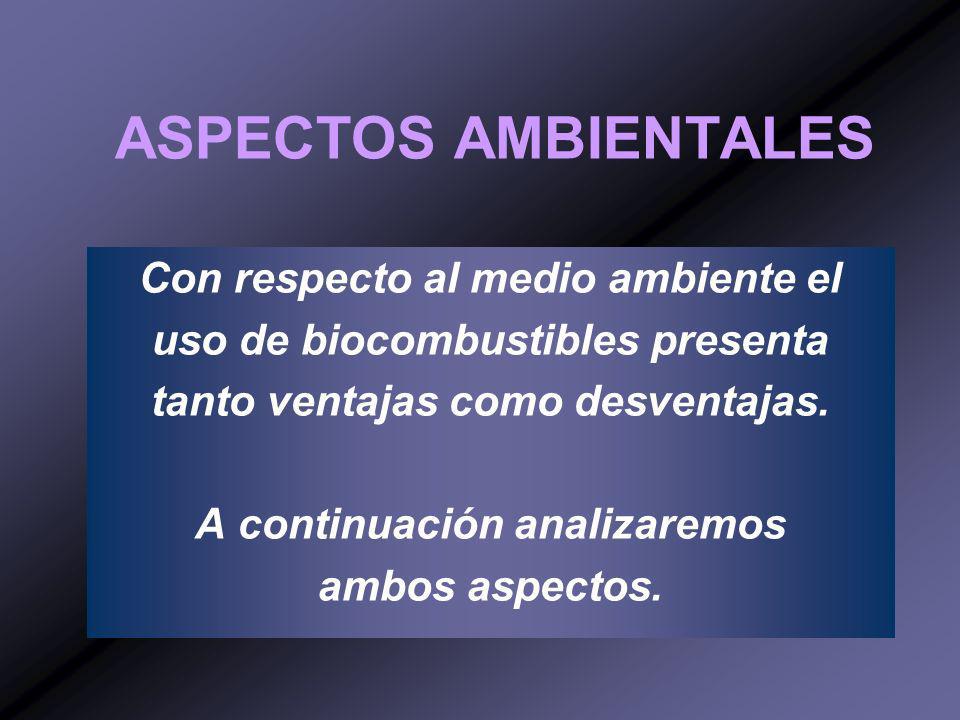 ASPECTOS AMBIENTALES

Con respecto al medio ambiente el uso de biocombustibles presenta tanto ventajas como desventajas.

A continuación analizaremos ambos aspectos.